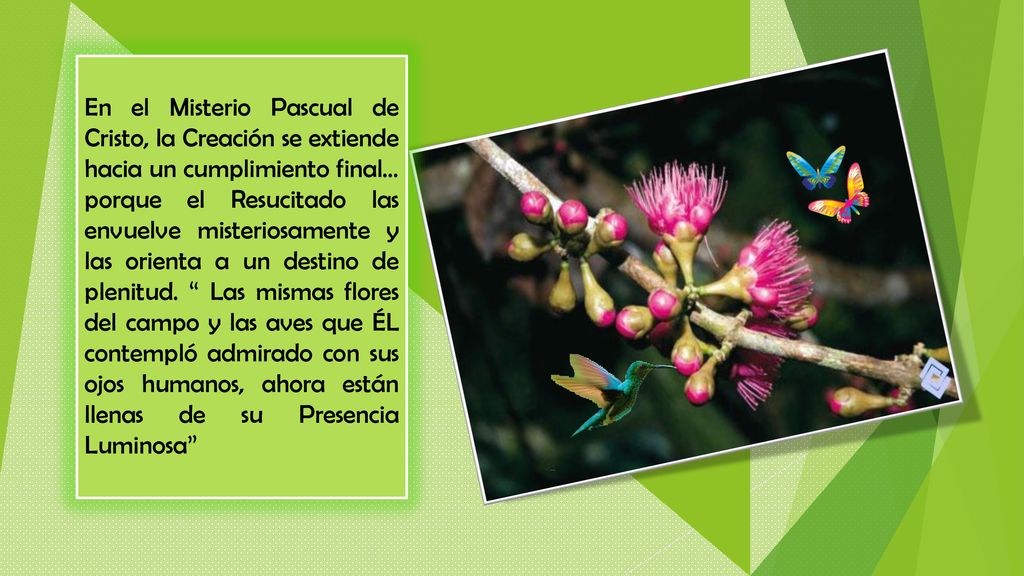 En el Misterio Pascual de Cristo, la Creación se extiende hacia un cumplimiento final… porque el Resucitado las envuelve misteriosamente y las orienta a un destino de plenitud. “ Las mismas flores del campo y las aves que ÉL contempló admirado con sus ojos humanos, ahora están llenas de su Presencia Luminosa”